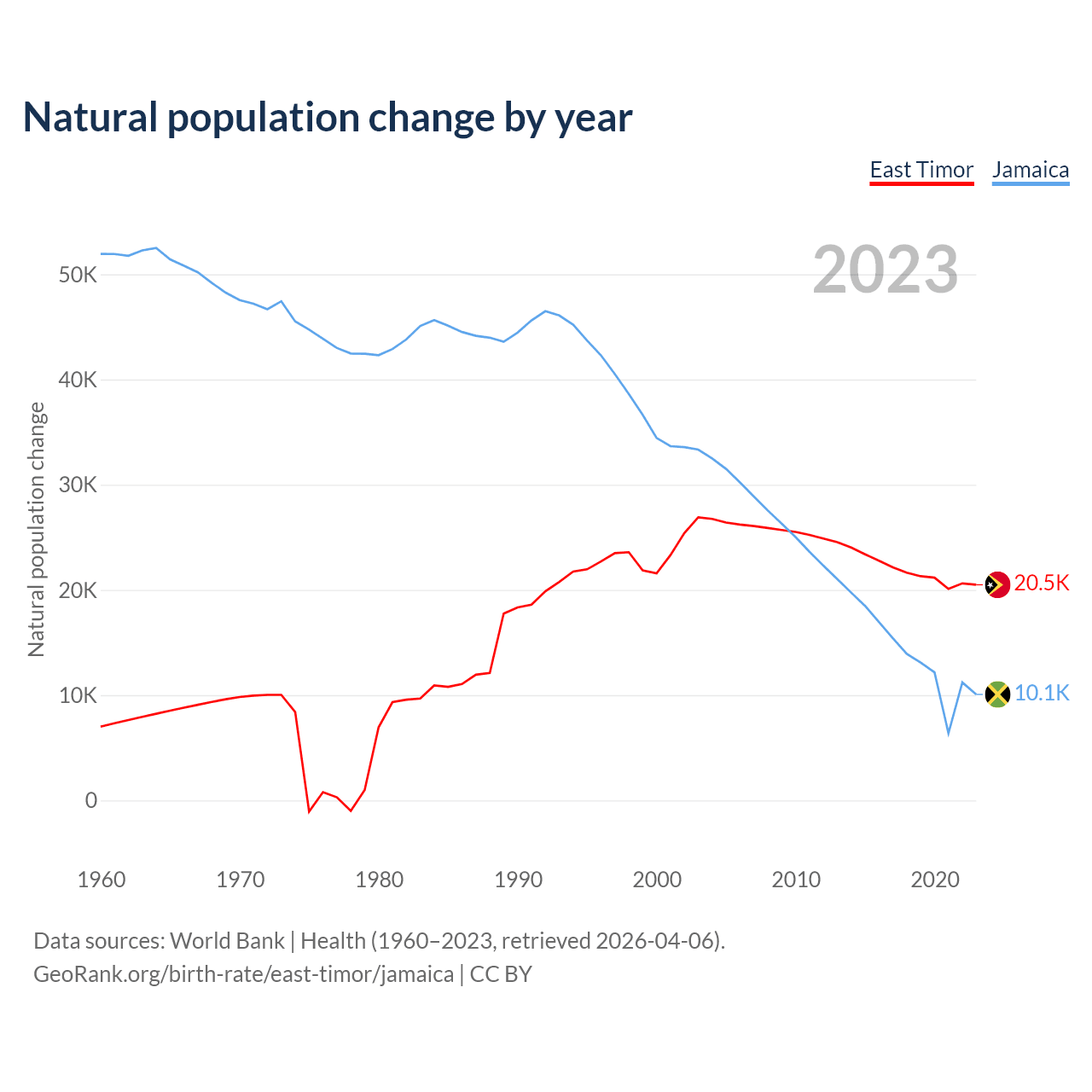 Natural population change by year

East Timor Jamaica

2023

Natural population change

50K
40K
30K
20K
10K
0

20.5K
10.1K

1960 1970 1980 1990 2000 2010 2020

Data sources: World Bank | Health (1960–2023, retrieved 2026-04-06).
GeoRank.org/birth-rate/east-timor/jamaica | CC BY